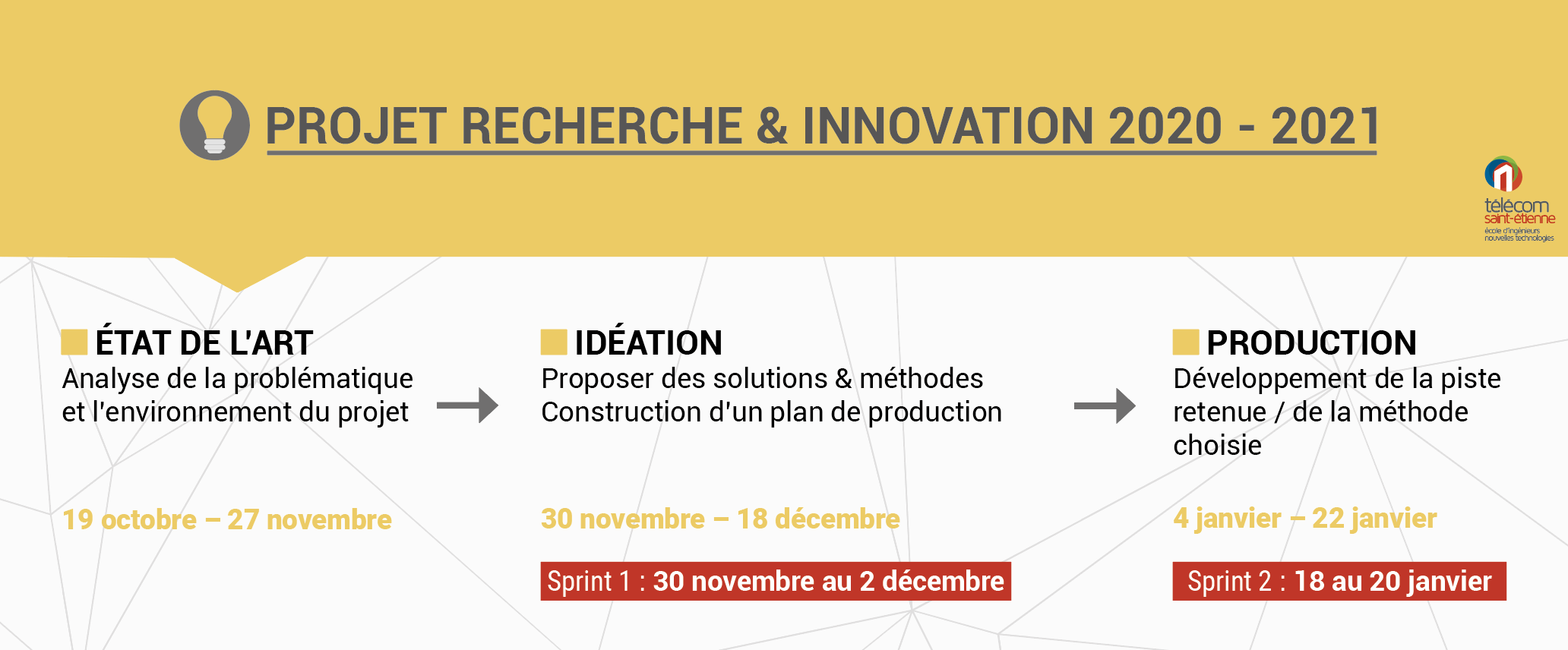 PROJET RECHERCHE & INNOVATION 2020 - 2021

télécom
saint-étienne
école d'ingénieurs
nouvelles technologies

ÉTAT DE L'ART
Analyse de la problématique et l'environnement du projet

19 octobre – 27 novembre

IDÉATION
Proposer des solutions & méthodes
Construction d'un plan de production

30 novembre – 18 décembre

Sprint 1 : 30 novembre au 2 décembre

PRODUCTION
Développement de la piste retenue / de la méthode choisie

4 janvier – 22 janvier

Sprint 2 : 18 au 20 janvier